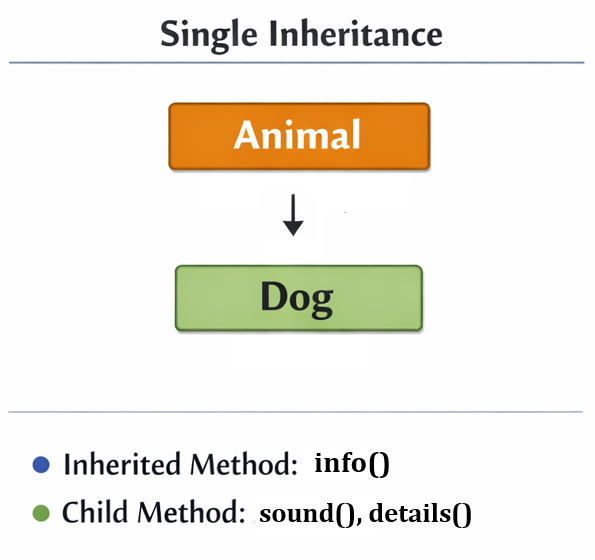 Single Inheritance

Animal

Dog

Inherited Method: info()

Child Method: sound(), details()